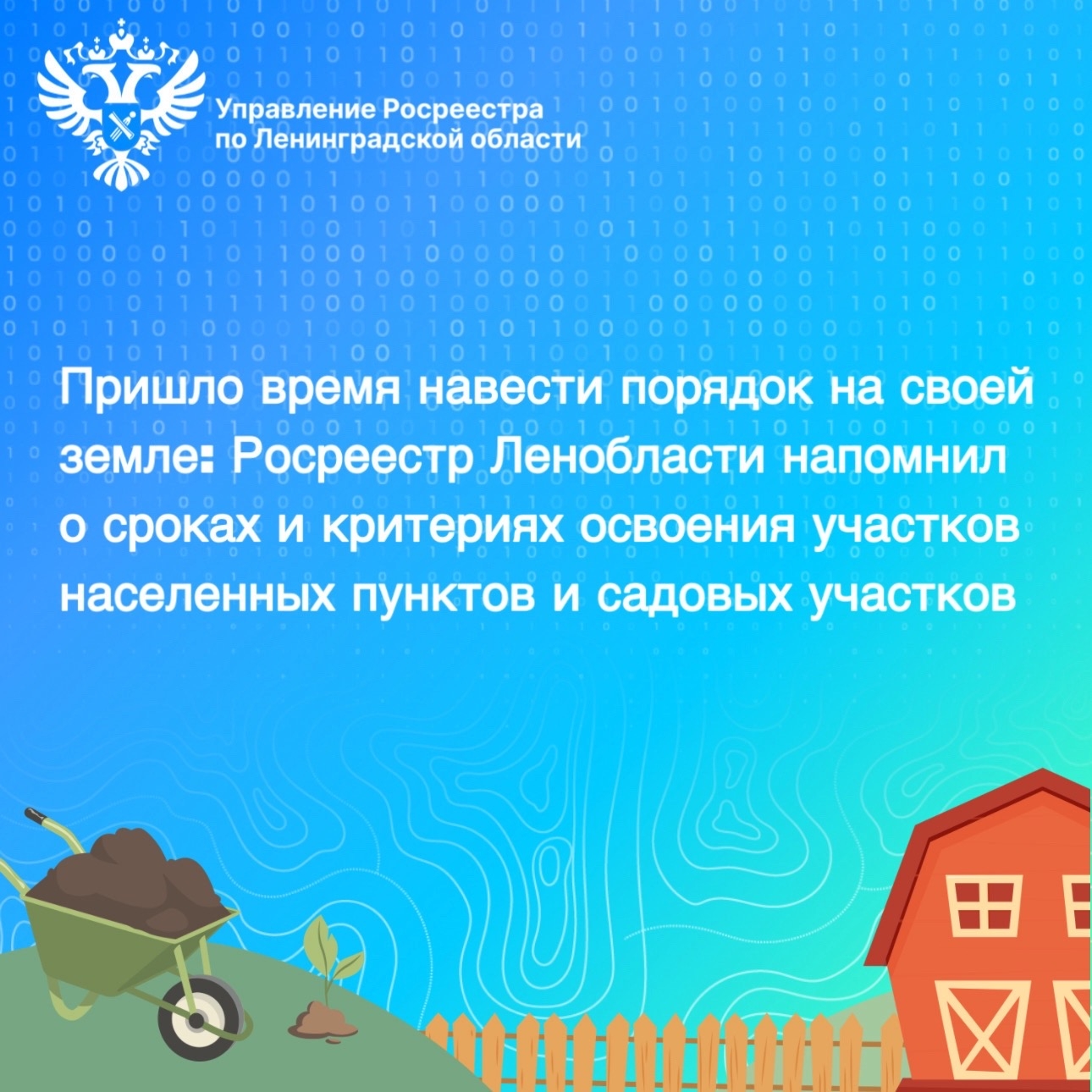 Управление Росреестра
по Ленинградской области

Пришло время навести порядок на своей земле: Росреестр Ленобласти напомнил о сроках и критериях освоения участков населенных пунктов и садовых участков